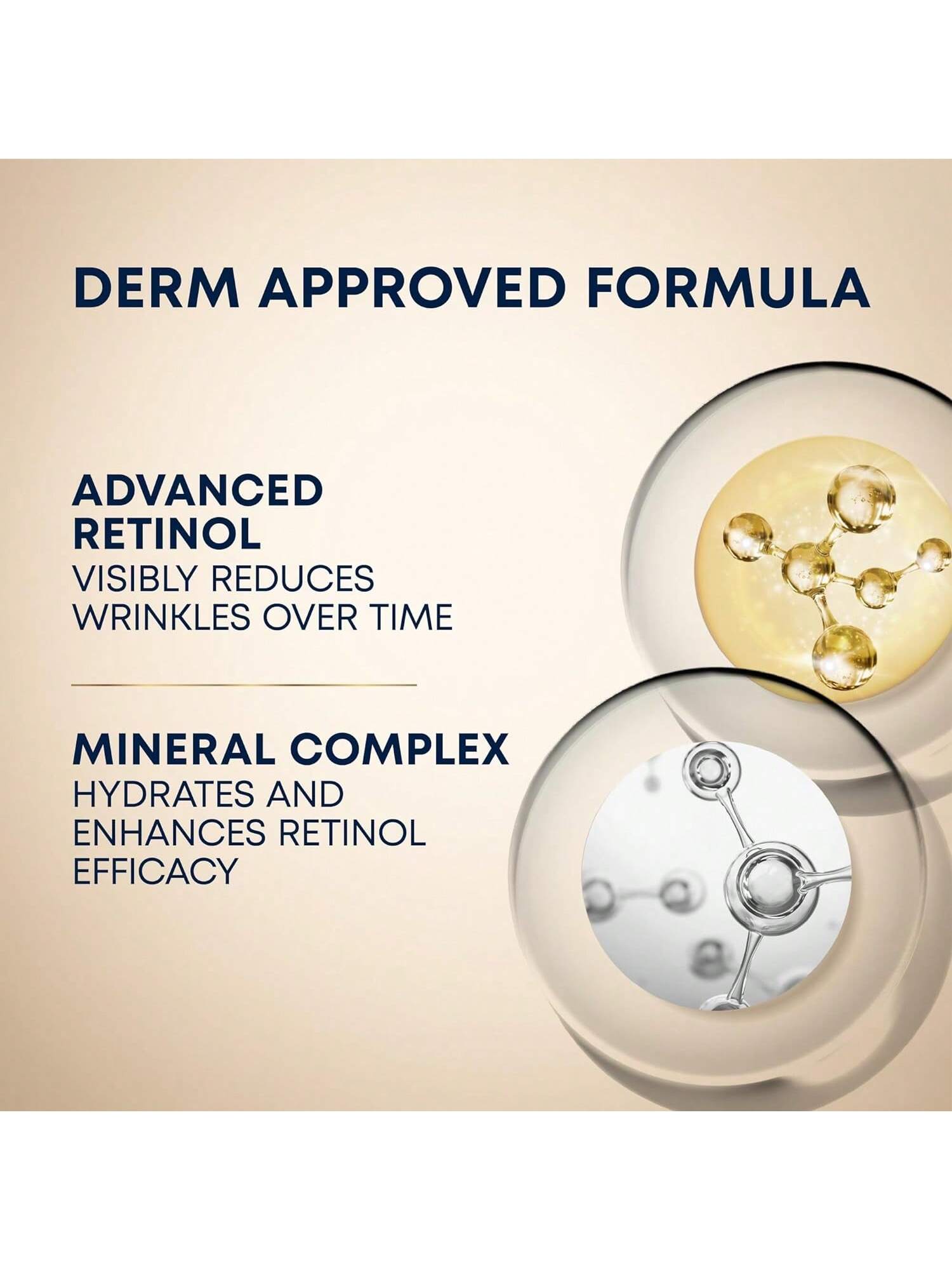 DERM APPROVED FORMULA

ADVANCED RETINOL
VISIBLY REDUCES WRINKLES OVER TIME

MINERAL COMPLEX
HYDRATES AND ENHANCES RETINOL EFFICACY